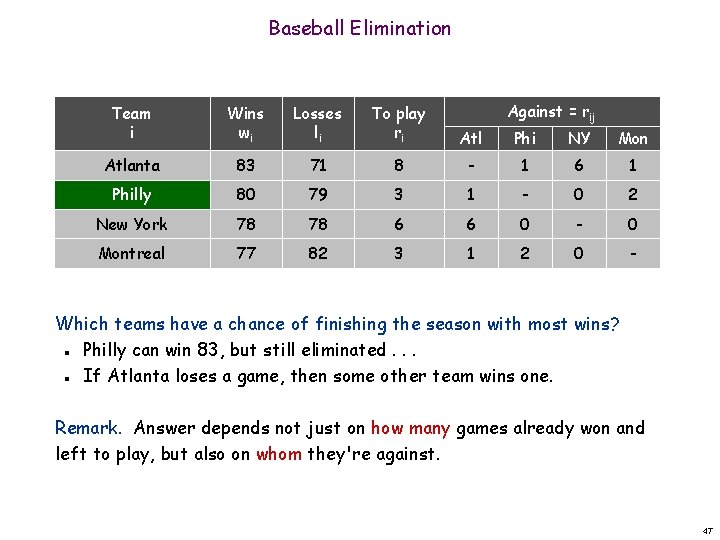 Baseball Elimination

| Team i | Wins $w_i$ | Losses $l_i$ | To play $r_i$ | Against = $r_{ij}$ Atl | Phi | NY | Mon |
|---|---|---|---|---|---|---|---|
| Atlanta | 83 | 71 | 8 | - | 1 | 6 | 1 |
| Philly | 80 | 79 | 3 | 1 | - | 0 | 2 |
| New York | 78 | 78 | 6 | 6 | 0 | - | 0 |
| Montreal | 77 | 82 | 3 | 1 | 2 | 0 | - |

Which teams have a chance of finishing the season with most wins?
- Philly can win 83, but still eliminated . . .
- If Atlanta loses a game, then some other team wins one.

Remark. Answer depends not just on how many games already won and left to play, but also on whom they're against.

47